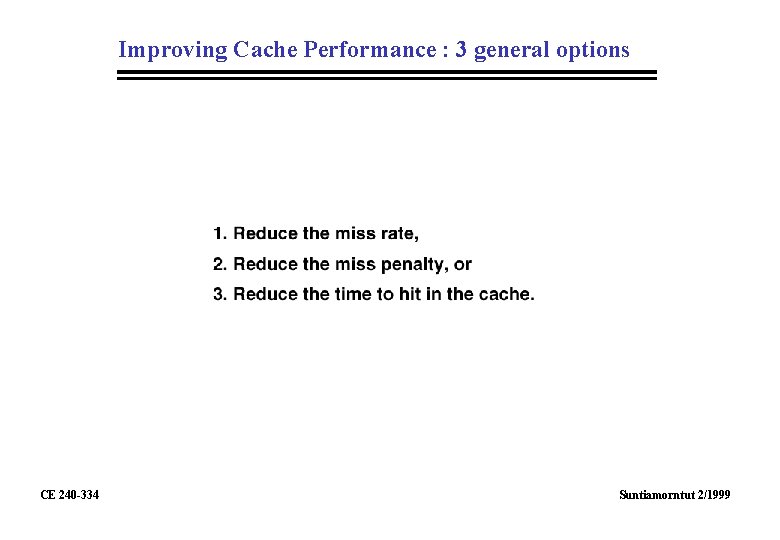 Improving Cache Performance : 3 general options

1. Reduce the miss rate,
2. Reduce the miss penalty, or
3. Reduce the time to hit in the cache.

CE 240-334

Suntiamorntut 2/1999